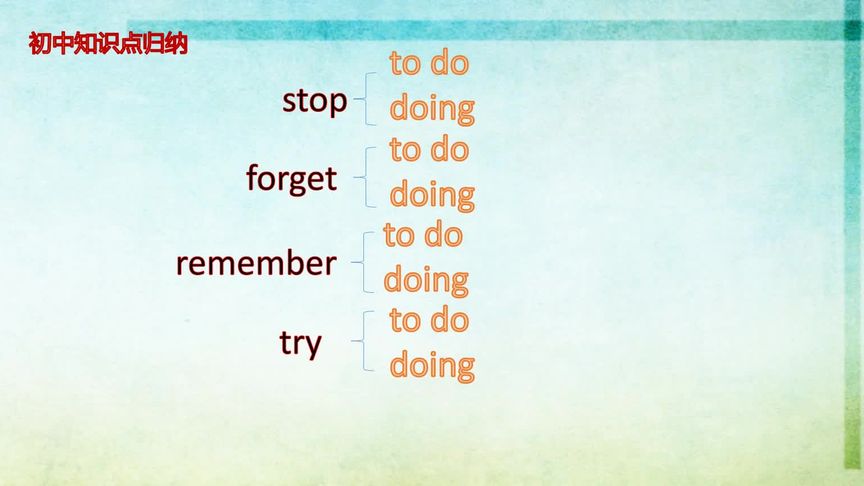 初中知识点归纳

stop
to do
doing

forget
to do
doing

remember
to do
doing

try
to do
doing